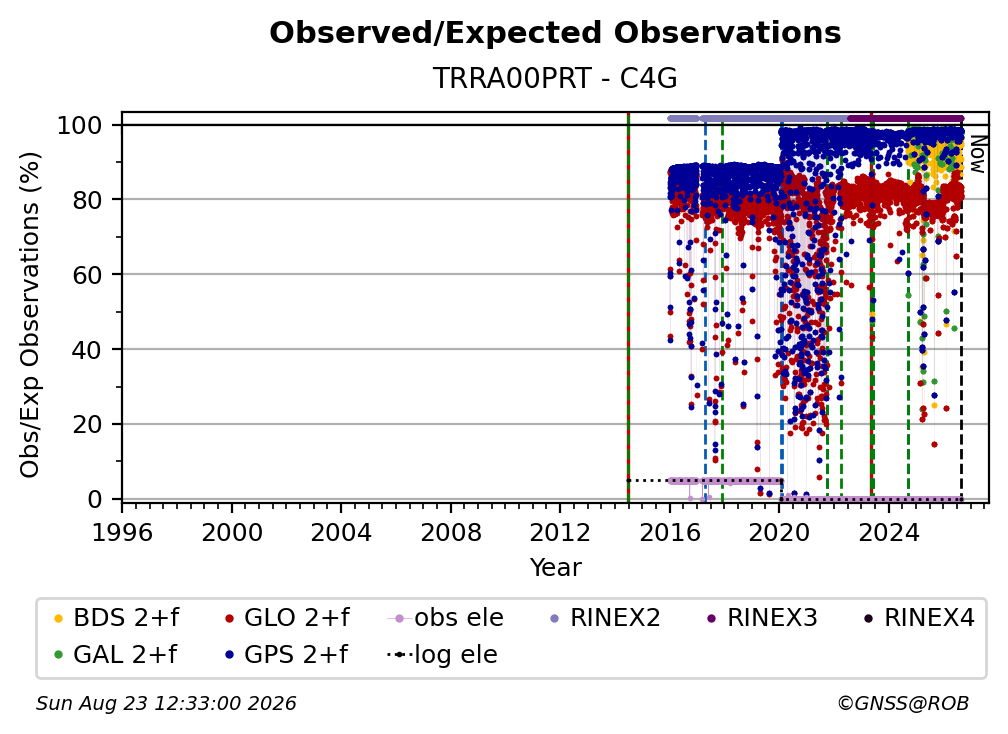 Observed/Expected Observations

TRRA00PRT - C4G

Obs/Exp Observations (%)

100
80
60
40
20
0

Now

1996 2000 2004 2008 2012 2016 2020 2024

Year

BDS 2+f
GAL 2+f
GLO 2+f
GPS 2+f
obs ele
log ele
RINEX2
RINEX3
RINEX4

Sun Aug 23 12:33:00 2026

©GNSS@ROB